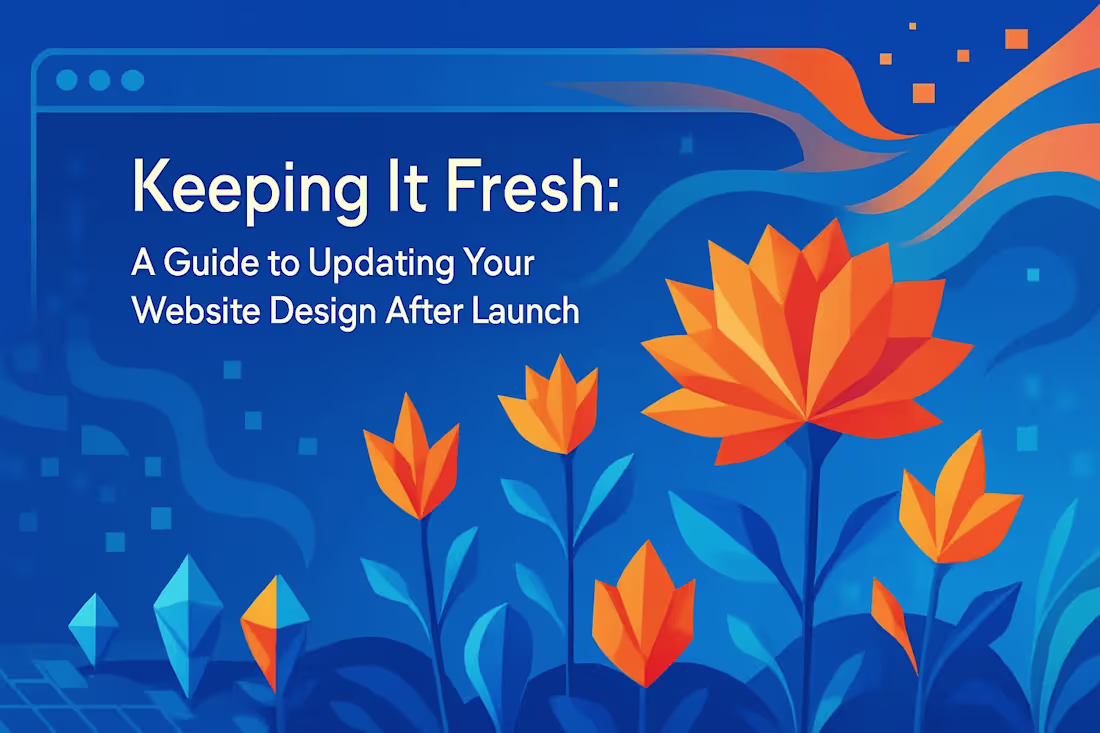 Keeping It Fresh:

A Guide to Updating Your Website Design After Launch